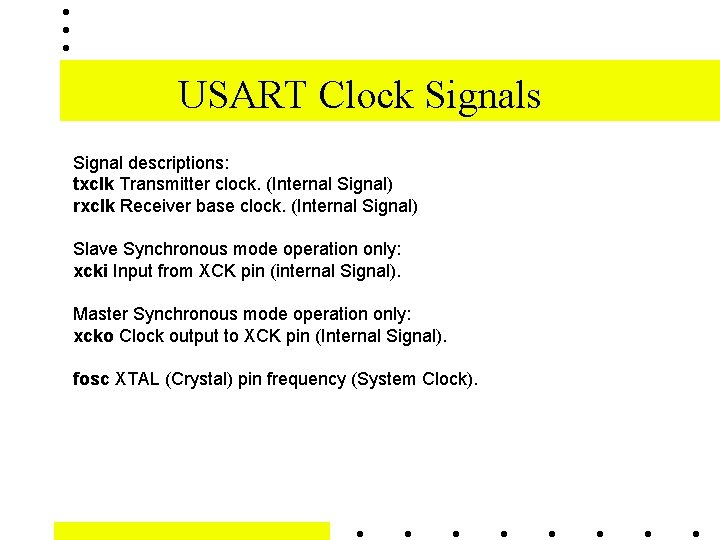 USART Clock Signals

Signal descriptions:
txclk Transmitter clock. (Internal Signal)
rxclk Receiver base clock. (Internal Signal)

Slave Synchronous mode operation only:
xcki Input from XCK pin (internal Signal).

Master Synchronous mode operation only:
xcko Clock output to XCK pin (Internal Signal).

fosc XTAL (Crystal) pin frequency (System Clock).